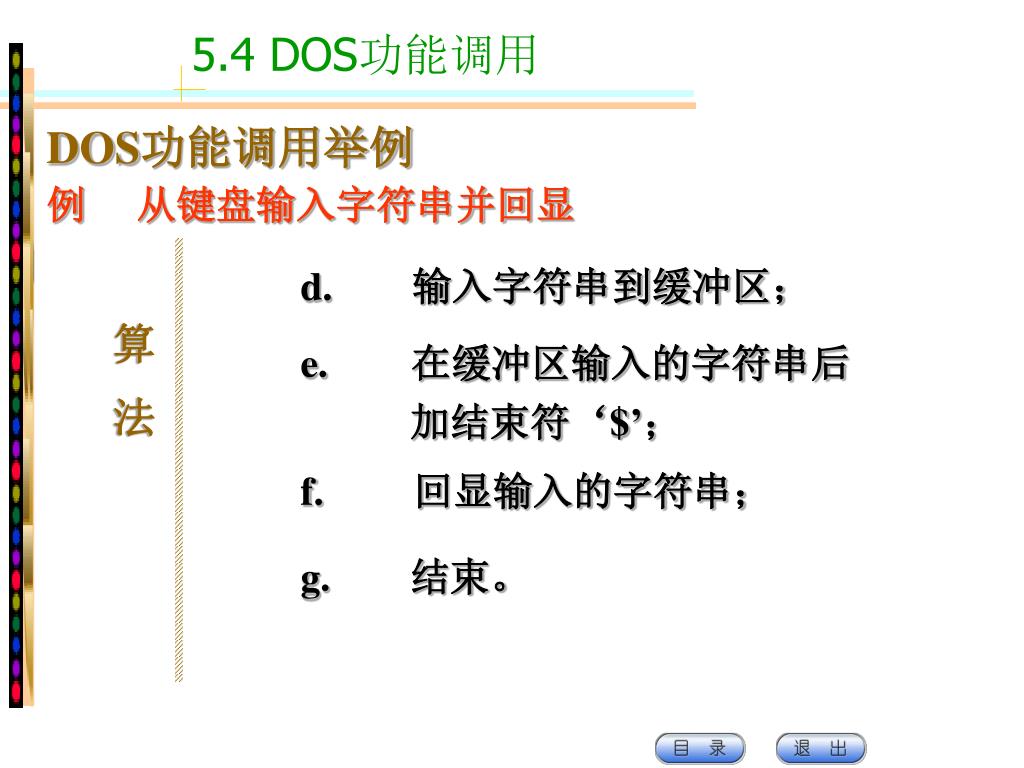 5.4 DOS功能调用

DOS功能调用举例

例　从键盘输入字符串并回显

算法

d.　输入字符串到缓冲区；

e.　在缓冲区输入的字符串后加结束符‘$’；

f.　回显输入的字符串；

g.　结束。

目　录　　退　出